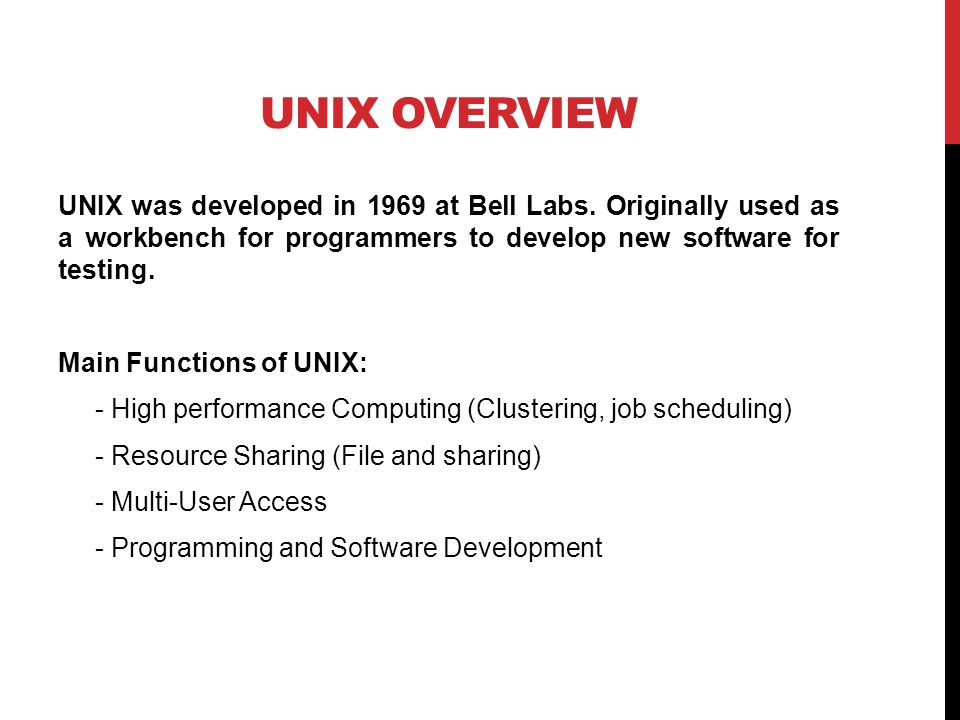 UNIX OVERVIEW

UNIX was developed in 1969 at Bell Labs. Originally used as a workbench for programmers to develop new software for testing.

Main Functions of UNIX:

- High performance Computing (Clustering, job scheduling)

- Resource Sharing (File and sharing)

- Multi-User Access

- Programming and Software Development